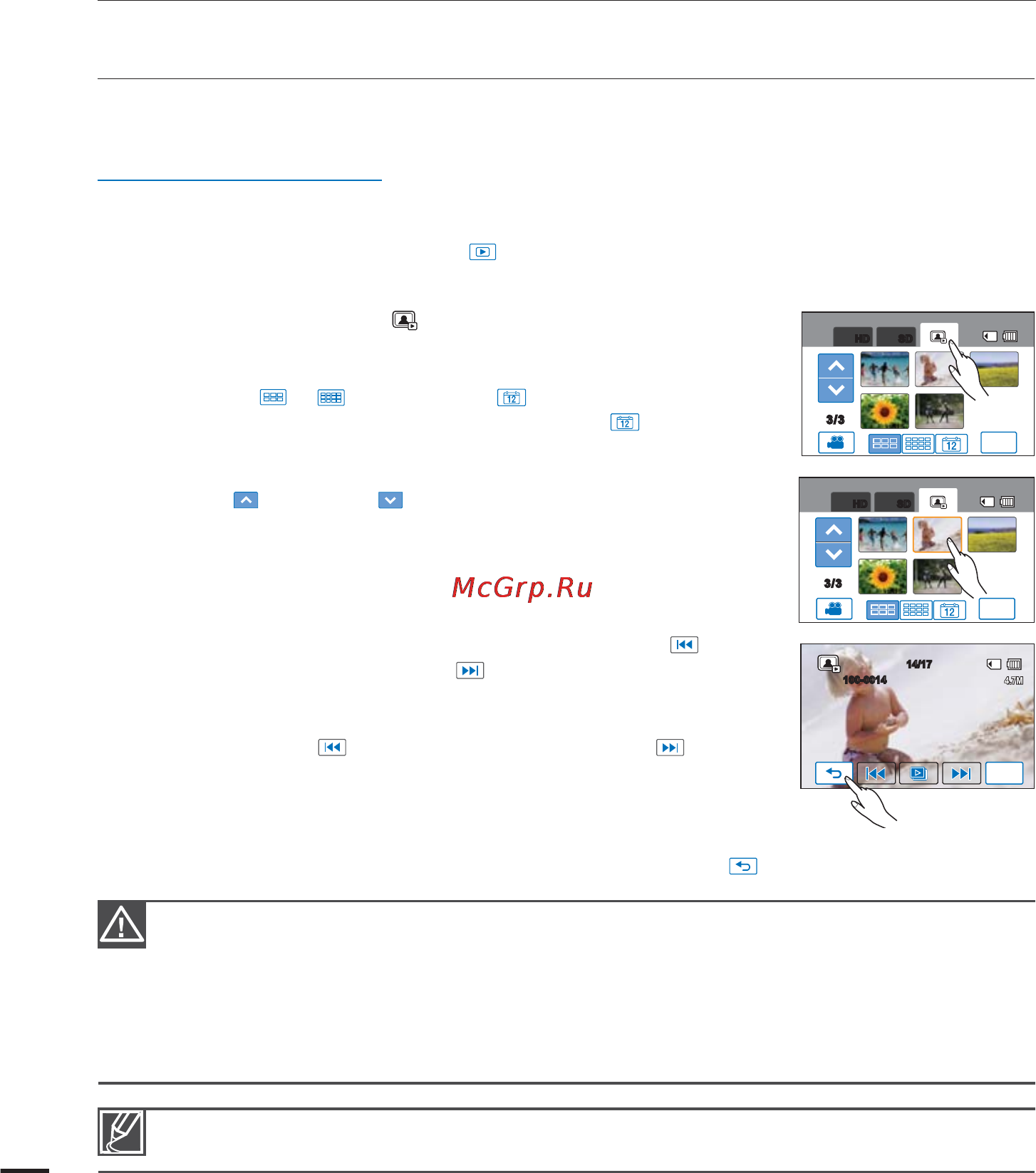 HD SD

3/3

12

HD SD

3/3

12

McGrp.Ru

14/17

100-0014

4.7M